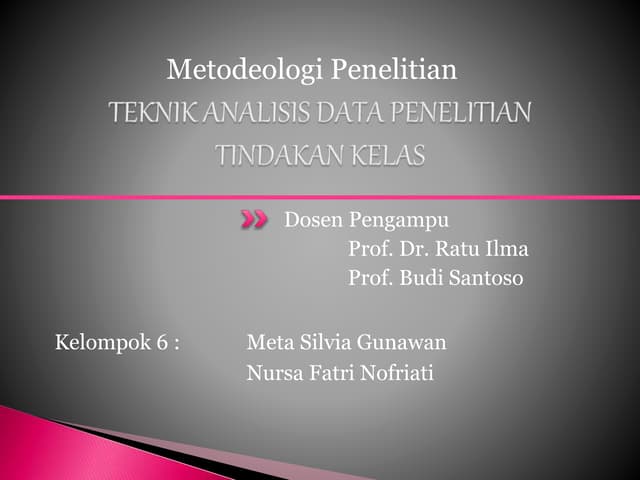 Metodeologi Penelitian
TEKNIK ANALISIS DATA PENELITIAN TINDAKAN KELAS

Dosen Pengampu
Prof. Dr. Ratu Ilma
Prof. Budi Santoso

Kelompok 6 : Meta Silvia Gunawan
Nursa Fatri Nofriati